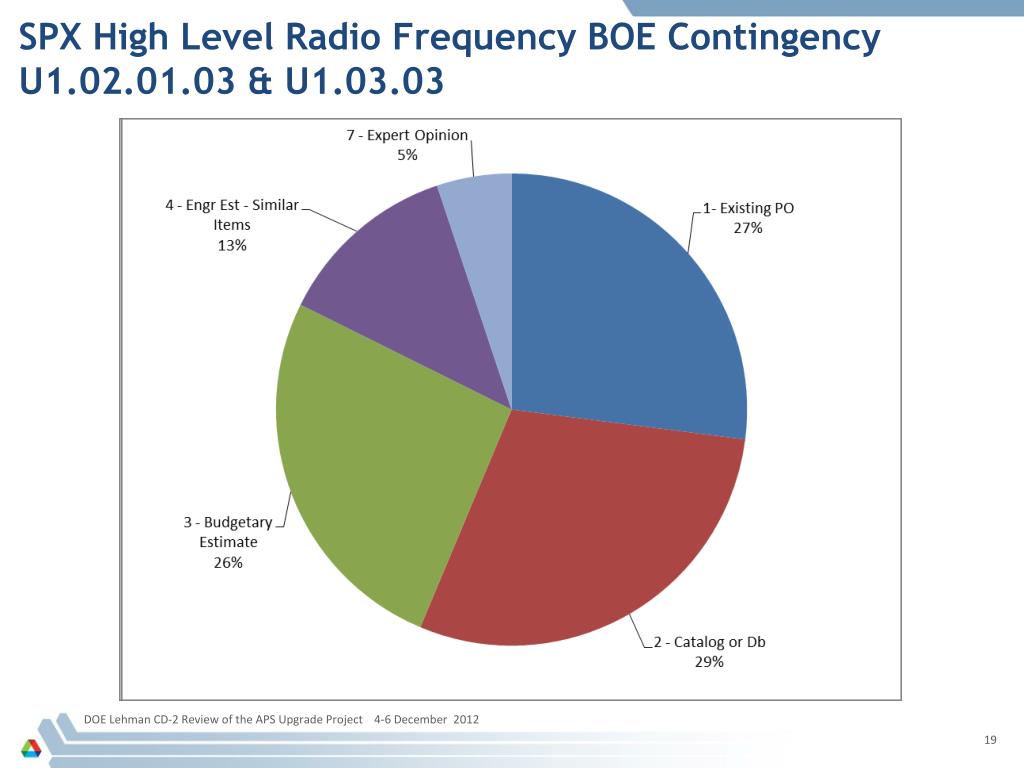 SPX High Level Radio Frequency BOE Contingency U1.02.01.03 & U1.03.03

7 - Expert Opinion
5%

4 - Engr Est - Similar Items
13%

1- Existing PO
27%

3 - Budgetary Estimate
26%

2 - Catalog or Db
29%

DOE Lehman CD-2 Review of the APS Upgrade Project 4-6 December 2012

19